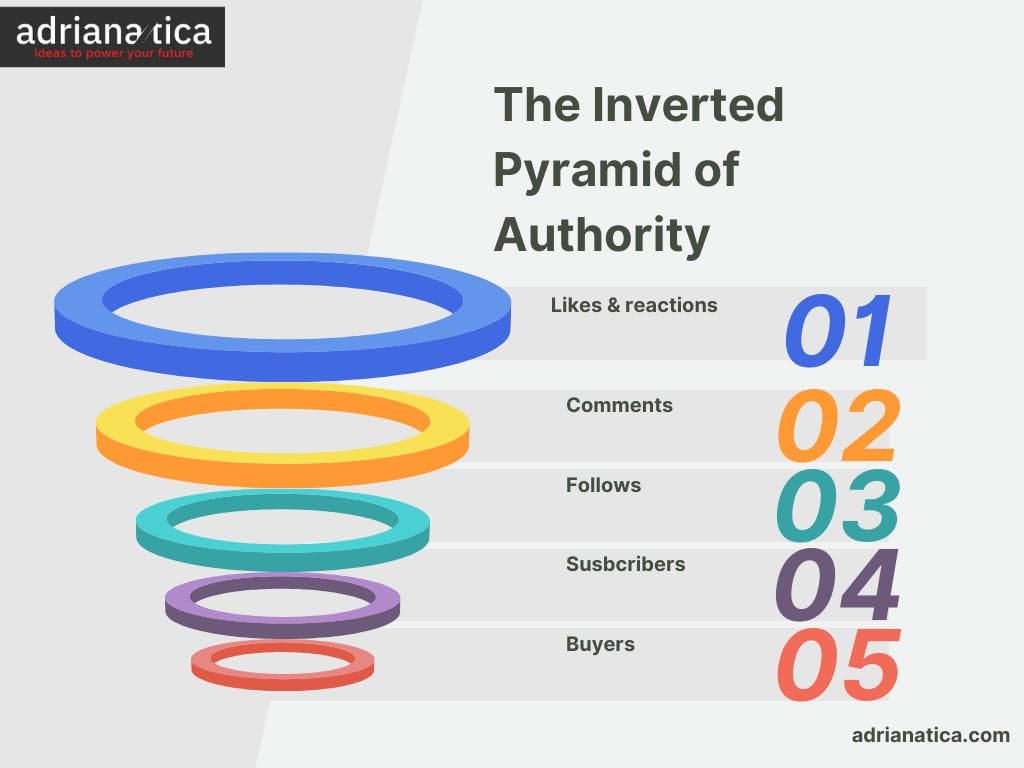 adrianatica
ideas to power your future

The Inverted Pyramid of Authority

Likes & reactions 01

Comments 02

Follows 03

Susbcribers 04

Buyers 05

adrianatica.com